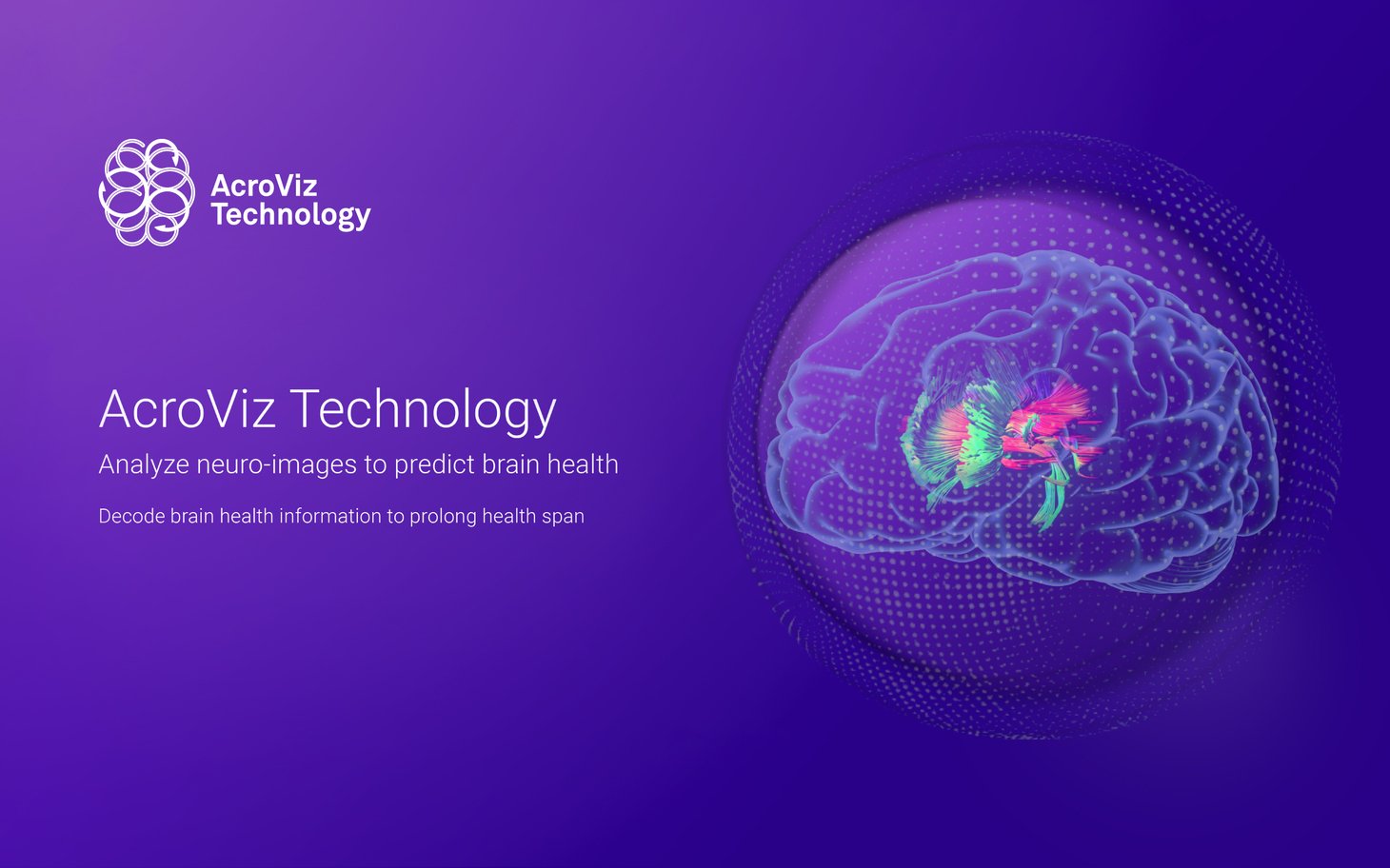 AcroViz Technology

AcroViz Technology

Analyze neuro-images to predict brain health

Decode brain health information to prolong health span